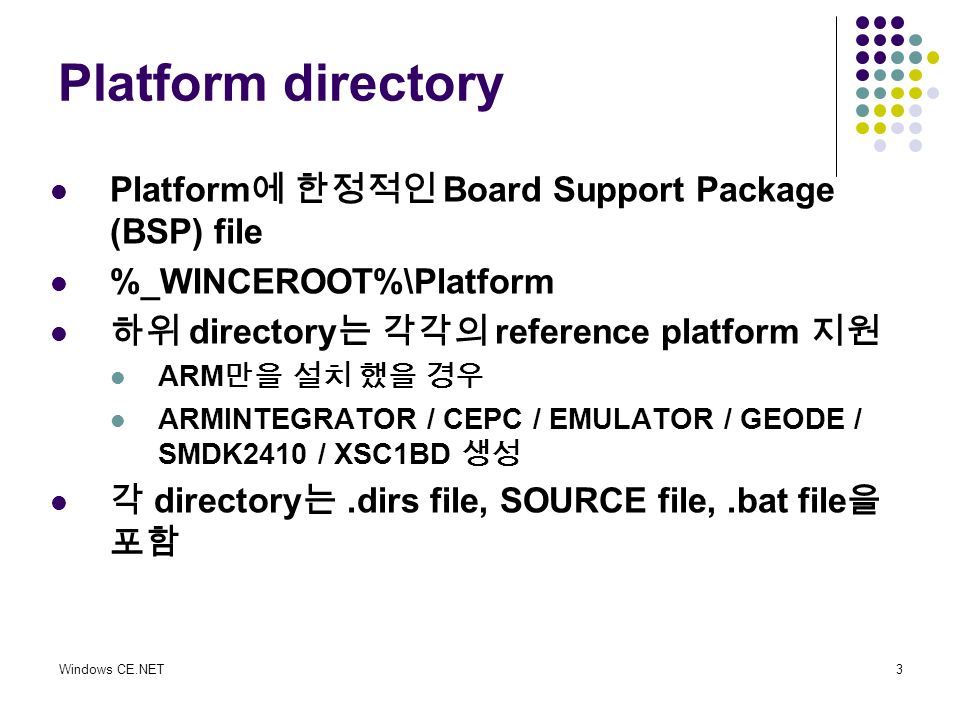 Platform directory

- Platform에 한정적인 Board Support Package (BSP) file
- %_WINCEROOT%\Platform
- 하위 directory는 각각의 reference platform 지원
  - ARM만을 설치 했을 경우
  - ARMINTEGRATOR / CEPC / EMULATOR / GEODE / SMDK2410 / XSC1BD 생성
- 각 directory는 .dirs file, SOURCE file, .bat file을 포함

Windows CE.NET

3